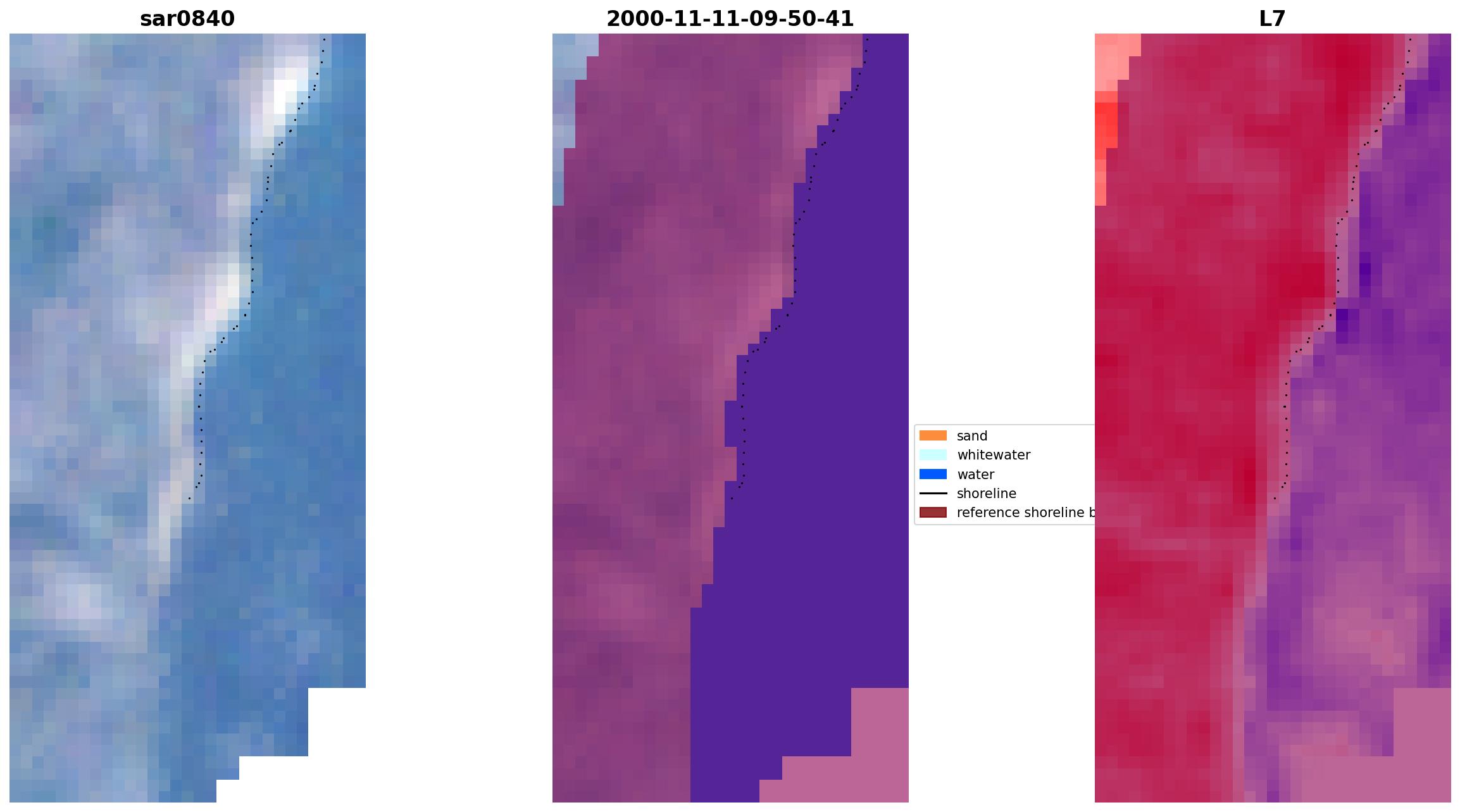 sar0840

2000-11-11-09-50-41

L7

sand
whitewater
water
shoreline
reference shoreline b